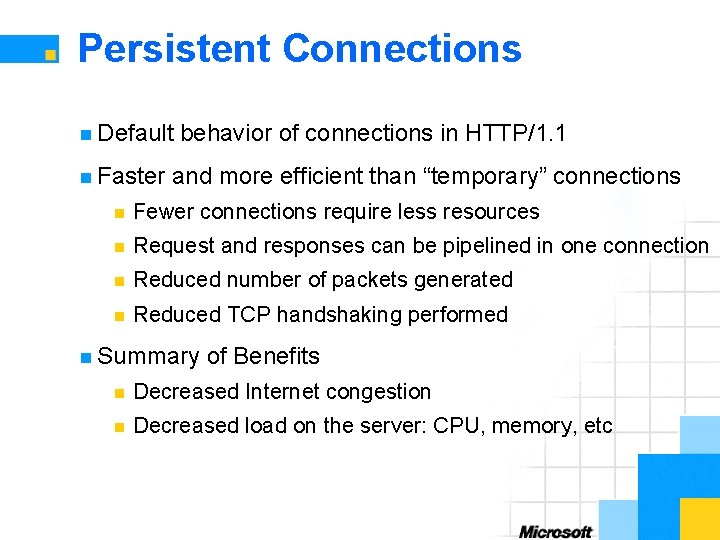 Persistent Connections

Default behavior of connections in HTTP/1.1

Faster and more efficient than “temporary” connections

Fewer connections require less resources

Request and responses can be pipelined in one connection

Reduced number of packets generated

Reduced TCP handshaking performed

Summary of Benefits

Decreased Internet congestion

Decreased load on the server: CPU, memory, etc

Microsoft